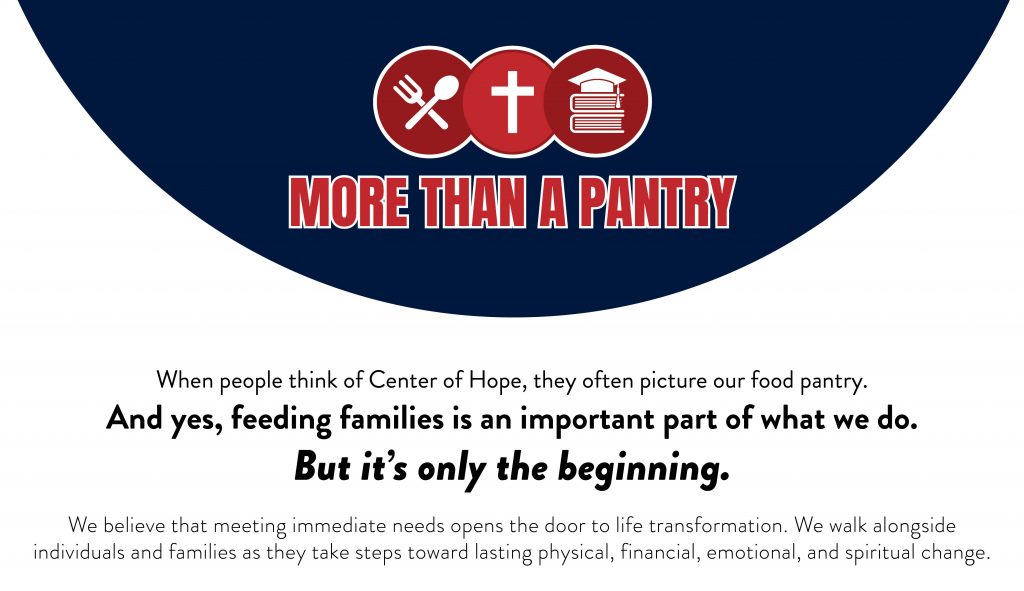 MORE THAN A PANTRY

When people think of Center of Hope, they often picture our food pantry.
And yes, feeding families is an important part of what we do.
But it's only the beginning.

We believe that meeting immediate needs opens the door to life transformation. We walk alongside individuals and families as they take steps toward lasting physical, financial, emotional, and spiritual change.